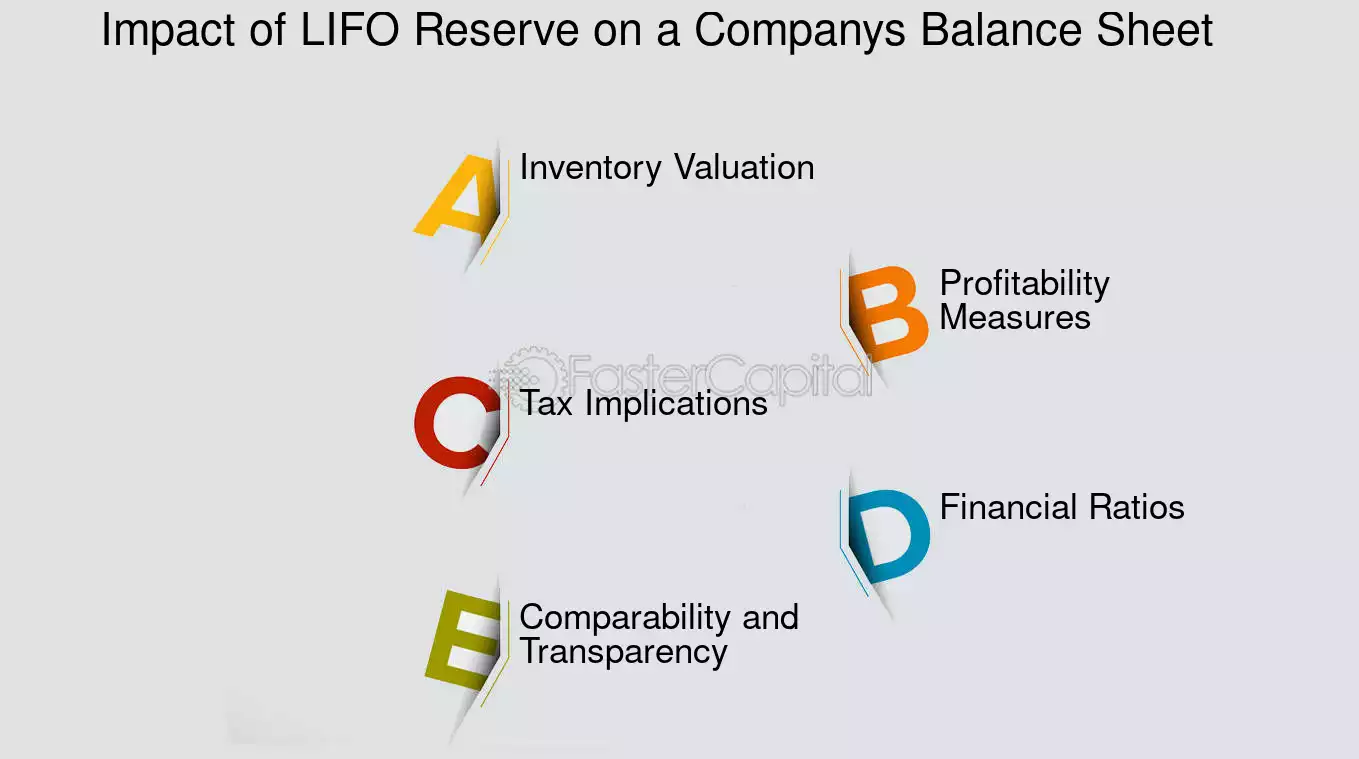 Impact of LIFO Reserve on a Companys Balance Sheet

A Inventory Valuation

B Profitability Measures

FasterCapital

C Tax Implications

D Financial Ratios

E Comparability and Transparency